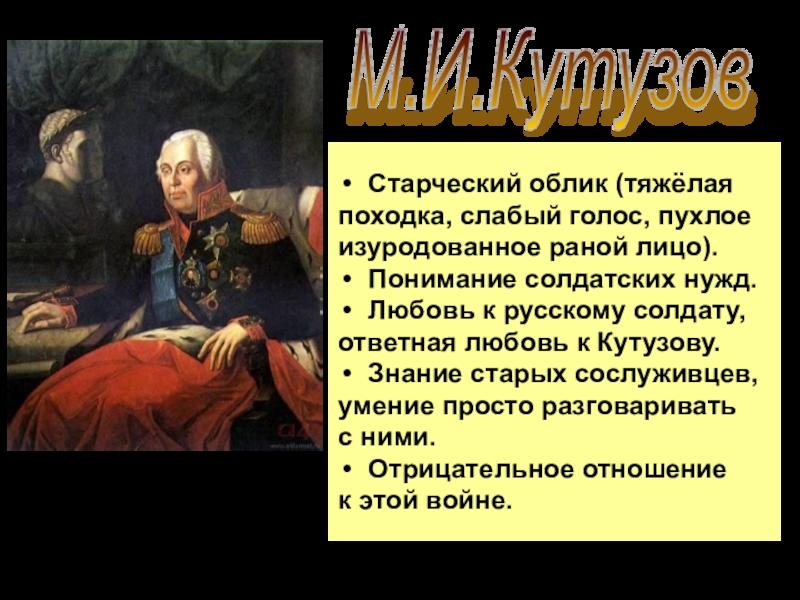 М.И.Кутузов

• Старческий облик (тяжёлая походка, слабый голос, пухлое изуродованное раной лицо).
• Понимание солдатских нужд.
• Любовь к русскому солдату, ответная любовь к Кутузову.
• Знание старых сослуживцев, умение просто разговаривать с ними.
• Отрицательное отношение к этой войне.